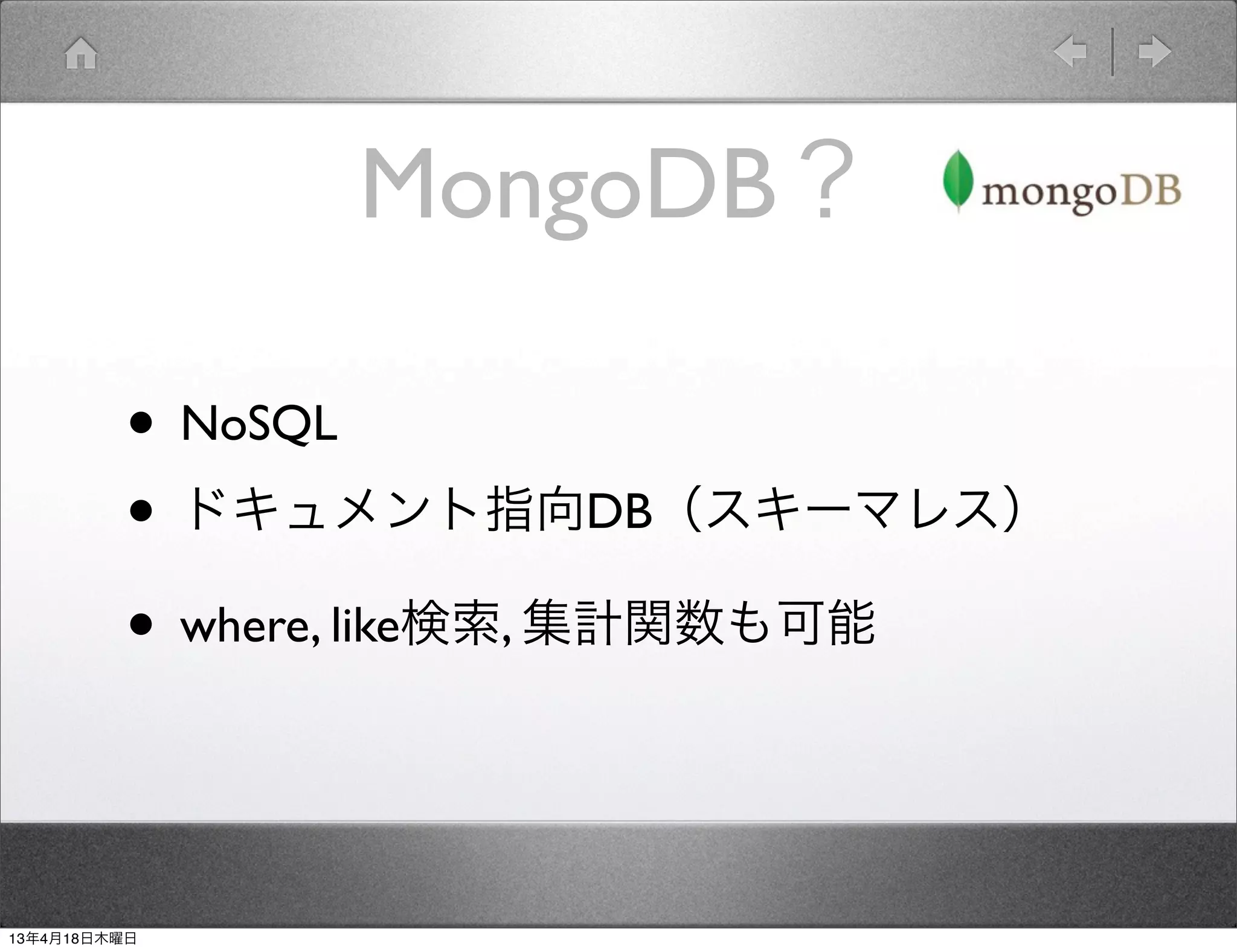 MongoDB？

mongoDB

• NoSQL
• ドキュメント指向DB（スキーマレス）
• where, like検索, 集計関数も可能

13年4月18日木曜日